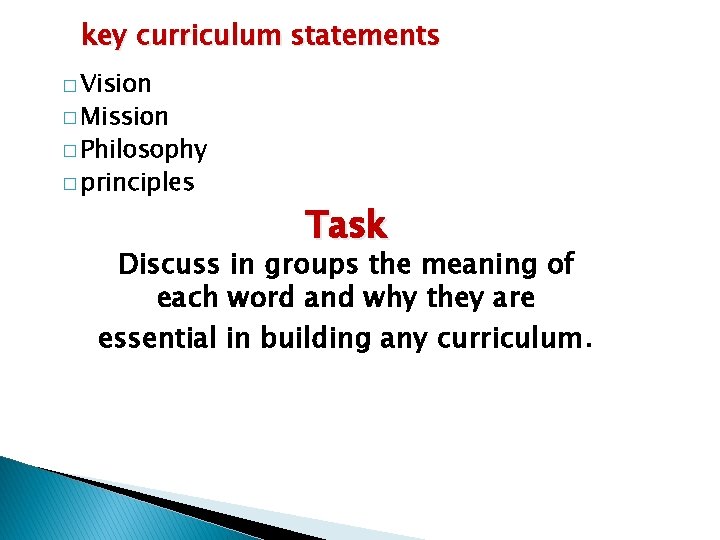 key curriculum statements

□ Vision
□ Mission
□ Philosophy
□ principles

Task

Discuss in groups the meaning of each word and why they are essential in building any curriculum.